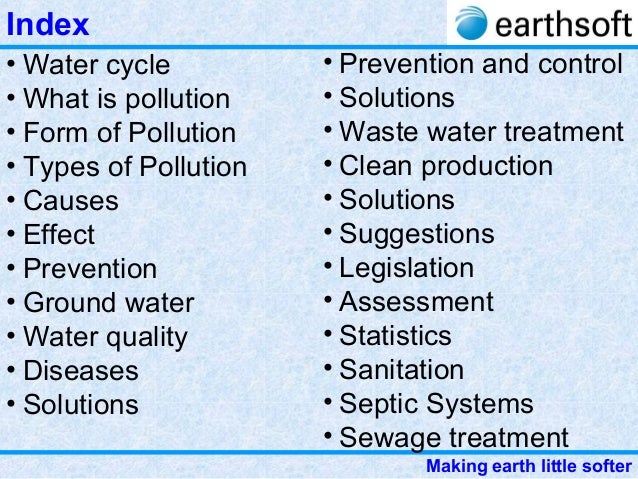 Index

earthsoft

• Water cycle
• What is pollution
• Form of Pollution
• Types of Pollution
• Causes
• Effect
• Prevention
• Ground water
• Water quality
• Diseases
• Solutions

• Prevention and control
• Solutions
• Waste water treatment
• Clean production
• Solutions
• Suggestions
• Legislation
• Assessment
• Statistics
• Sanitation
• Septic Systems
• Sewage treatment

Making earth little softer